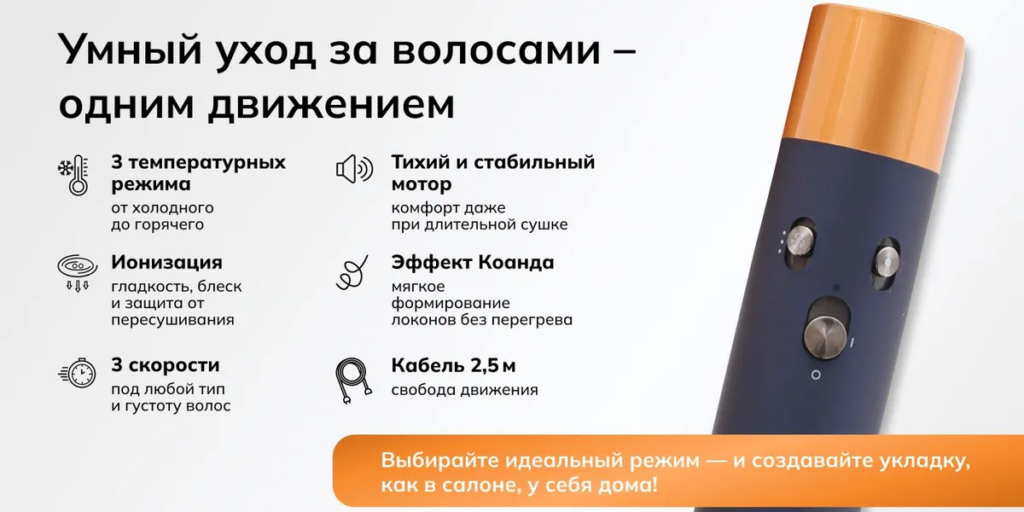 Умный уход за волосами – одним движением

3 температурных режима
от холодного до горячего

Ионизация
гладкость, блеск и защита от пересушивания

3 скорости
под любой тип и густоту волос

Тихий и стабильный мотор
комфорт даже при длительной сушке

Эффект Коанда
мягкое формирование локонов без перегрева

Кабель 2,5 м
свобода движения

Выбирайте идеальный режим — и создавайте укладку, как в салоне, у себя дома!